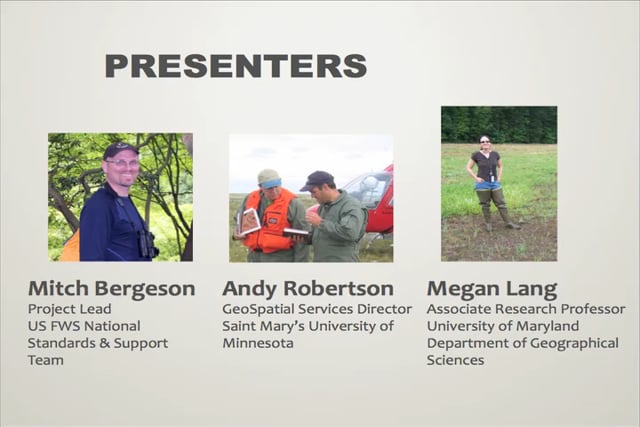 PRESENTERS

Mitch Bergeson
Project Lead
US FWS National Standards & Support Team

Andy Robertson
GeoSpatial Services Director
Saint Mary's University of Minnesota

Megan Lang
Associate Research Professor
University of Maryland
Department of Geographical Sciences